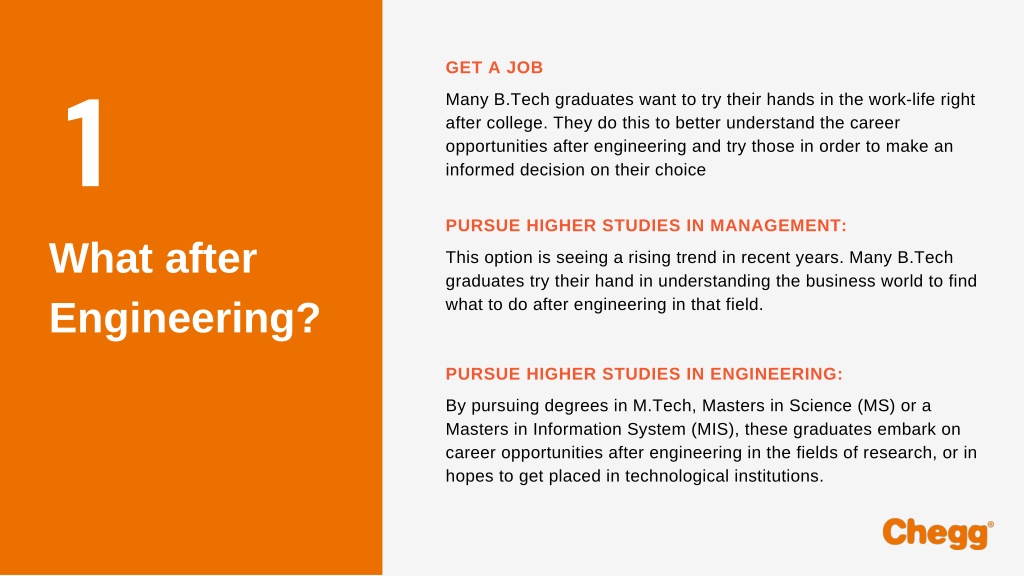 1

What after Engineering?

GET A JOB

Many B.Tech graduates want to try their hands in the work-life right after college. They do this to better understand the career opportunities after engineering and try those in order to make an informed decision on their choice

PURSUE HIGHER STUDIES IN MANAGEMENT:

This option is seeing a rising trend in recent years. Many B.Tech graduates try their hand in understanding the business world to find what to do after engineering in that field.

PURSUE HIGHER STUDIES IN ENGINEERING:

By pursuing degrees in M.Tech, Masters in Science (MS) or a Masters in Information System (MIS), these graduates embark on career opportunities after engineering in the fields of research, or in hopes to get placed in technological institutions.

Chegg®